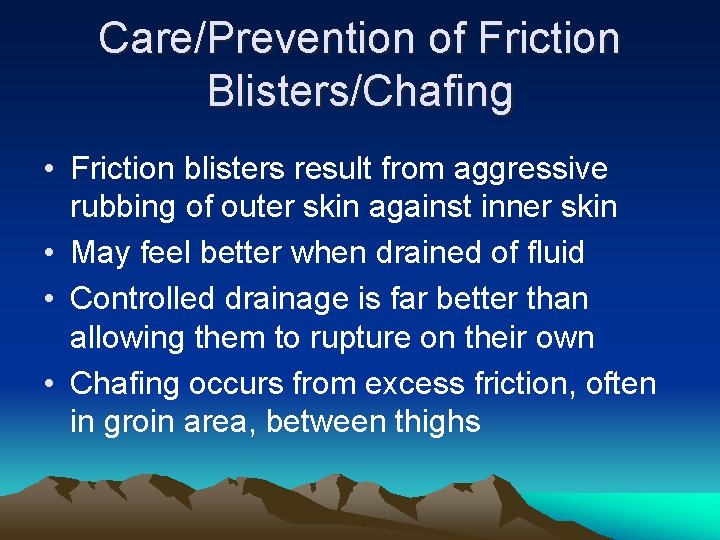 Care/Prevention of Friction Blisters/Chafing

• Friction blisters result from aggressive rubbing of outer skin against inner skin
• May feel better when drained of fluid
• Controlled drainage is far better than allowing them to rupture on their own
• Chafing occurs from excess friction, often in groin area, between thighs